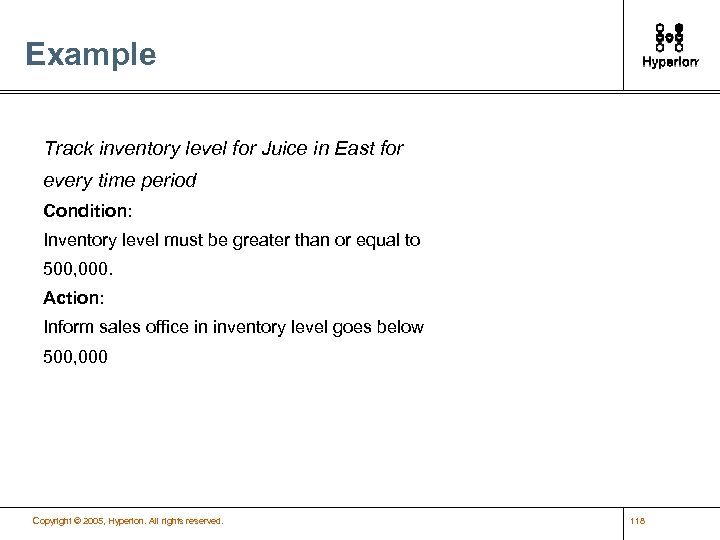 Example

Hyperion

Track inventory level for Juice in East for every time period

Condition:

Inventory level must be greater than or equal to 500,000.

Action:

Inform sales office in inventory level goes below 500,000

Copyright © 2005, Hyperion. All rights reserved.

118